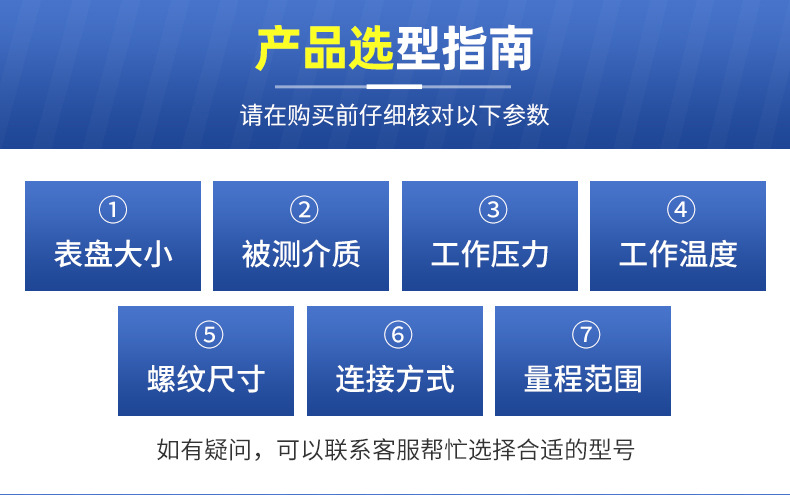 产品选型指南

请在购买前仔细核对以下参数

①
表盘大小

②
被测介质

③
工作压力

④
工作温度

⑤
螺纹尺寸

⑥
连接方式

⑦
量程范围

如有疑问，可以联系客服帮忙选择合适的型号